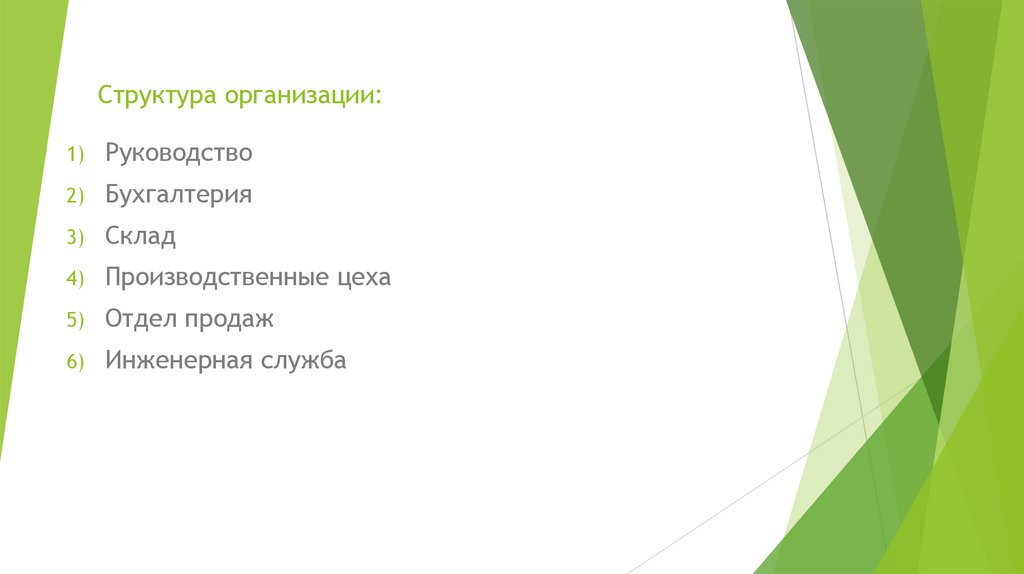 Структура организации:

1) Руководство
2) Бухгалтерия
3) Склад
4) Производственные цеха
5) Отдел продаж
6) Инженерная служба